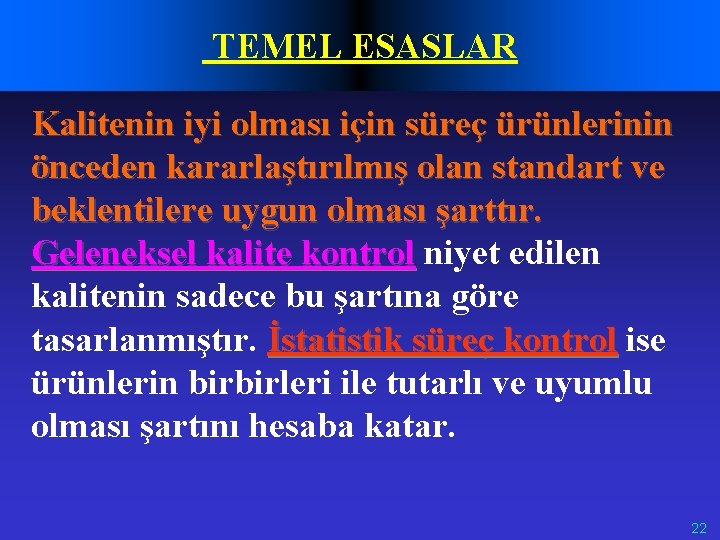 TEMEL ESASLAR

Kalitenin iyi olması için süreç ürünlerinin önceden kararlaştırılmış olan standart ve beklentilere uygun olması şarttır. Geleneksel kalite kontrol niyet edilen kalitenin sadece bu şartına göre tasarlanmıştır. İstatistik süreç kontrol ise ürünlerin birbirleri ile tutarlı ve uyumlu olması şartını hesaba katar.

22